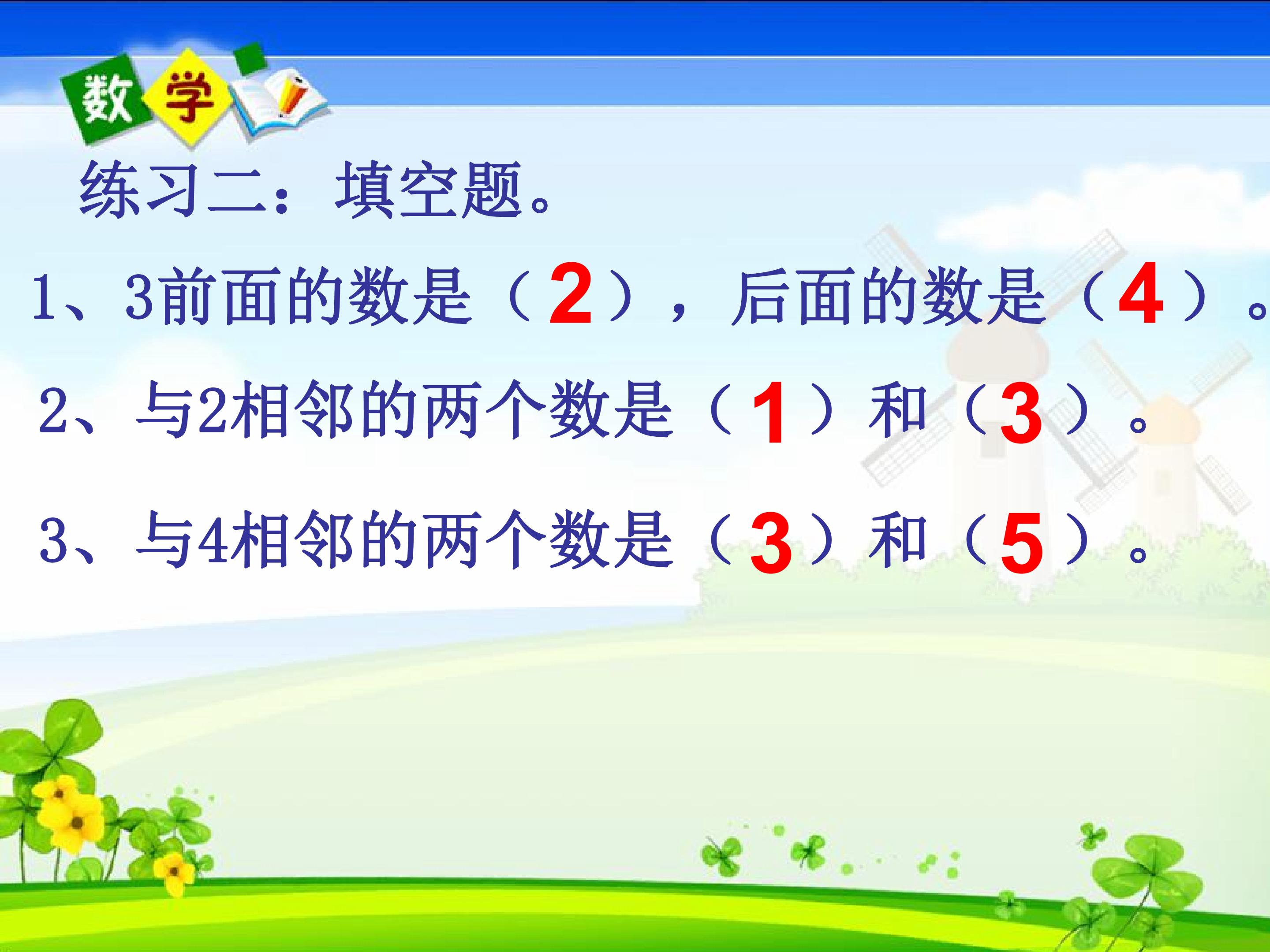 数学

练习二：填空题。

1、3前面的数是（2），后面的数是（4）。

2、与2相邻的两个数是（1）和（3）。

3、与4相邻的两个数是（3）和（5）。